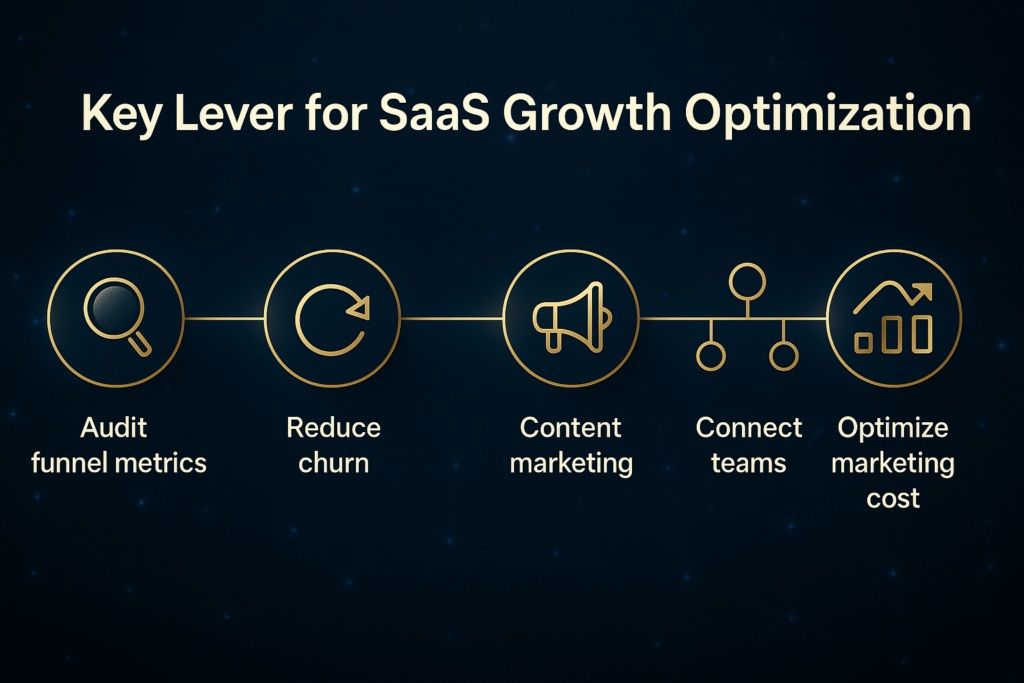 Key Lever for SaaS Growth Optimization

Audit funnel metrics

Reduce churn

Content marketing

Connect teams

Optimize marketing cost